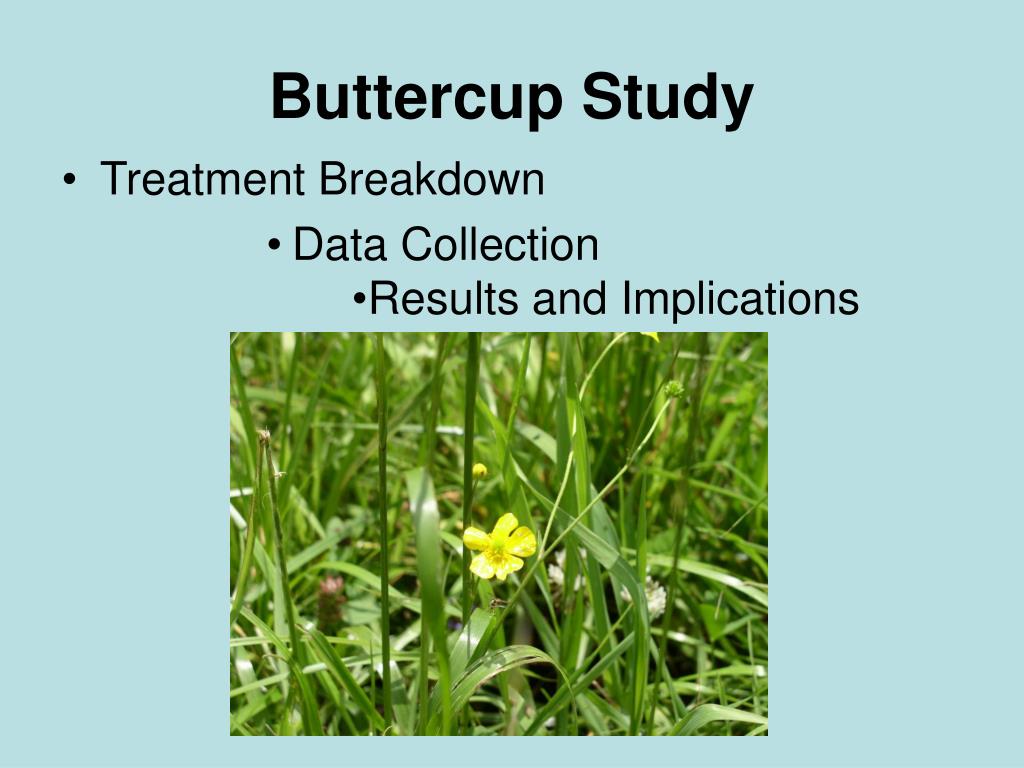 Buttercup Study

• Treatment Breakdown

• Data Collection

•Results and Implications